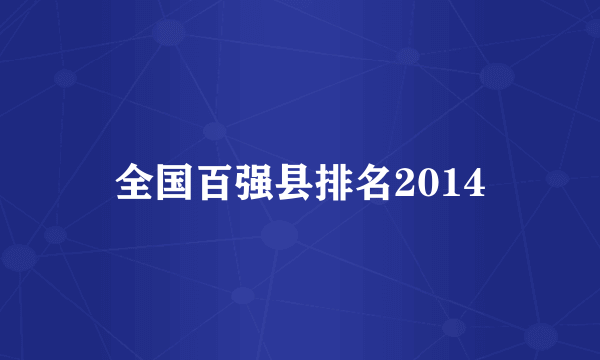 全国百强县排名2014